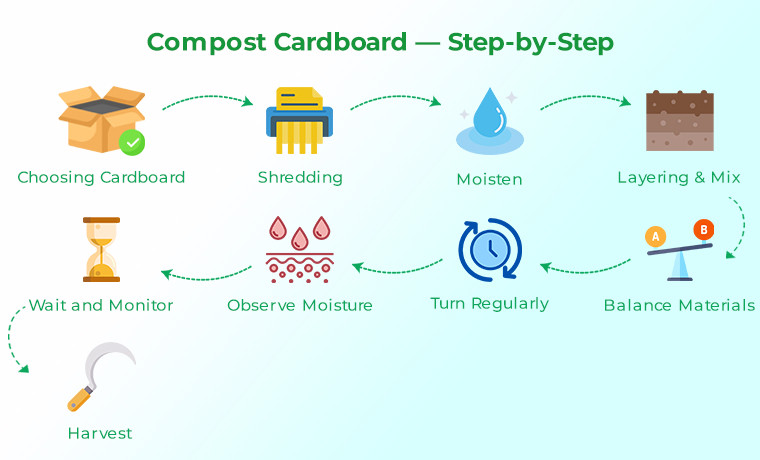 Compost Cardboard — Step-by-Step

Choosing Cardboard

Shredding

Moisten

Layering & Mix

A

B

Balance Materials

Turn Regularly

Observe Moisture

Wait and Monitor

Harvest